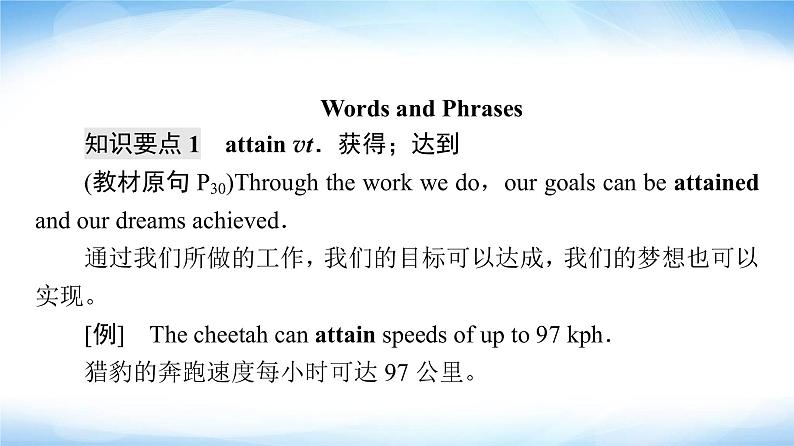 Words and Phrases

知识要点 1 attain vt. 获得；达到

(教材原句 $P_{30}$)Through the work we do，our goals can be attained and our dreams achieved.

通过我们所做的工作，我们的目标可以达成，我们的梦想也可以实现。

[例] The cheetah can attain speeds of up to 97 kph.

猎豹的奔跑速度每小时可达 97 公里。